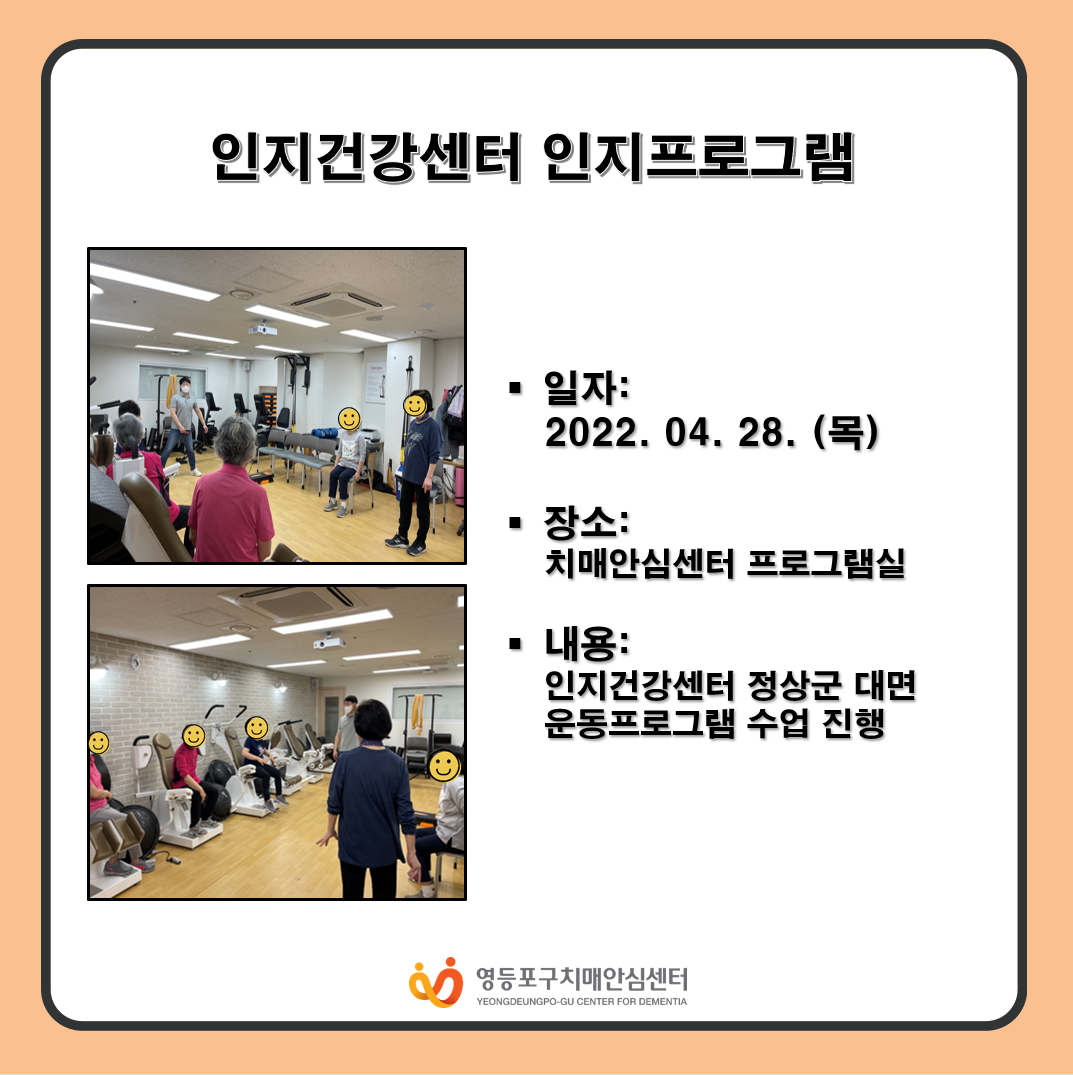 인지건강센터 인지프로그램

▪ 일자:
2022. 04. 28. (목)

▪ 장소:
치매안심센터 프로그램실

▪ 내용:
인지건강센터 정상군 대면 운동프로그램 수업 진행

영등포구치매안심센터
YEONGDEUNGPO-GU CENTER FOR DEMENTIA